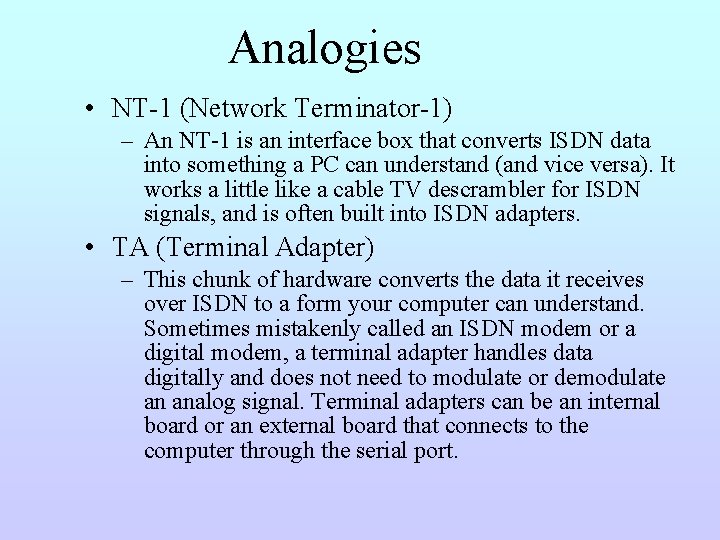 Analogies

• NT-1 (Network Terminator-1)

– An NT-1 is an interface box that converts ISDN data into something a PC can understand (and vice versa). It works a little like a cable TV descrambler for ISDN signals, and is often built into ISDN adapters.

• TA (Terminal Adapter)

– This chunk of hardware converts the data it receives over ISDN to a form your computer can understand. Sometimes mistakenly called an ISDN modem or a digital modem, a terminal adapter handles data digitally and does not need to modulate or demodulate an analog signal. Terminal adapters can be an internal board or an external board that connects to the computer through the serial port.